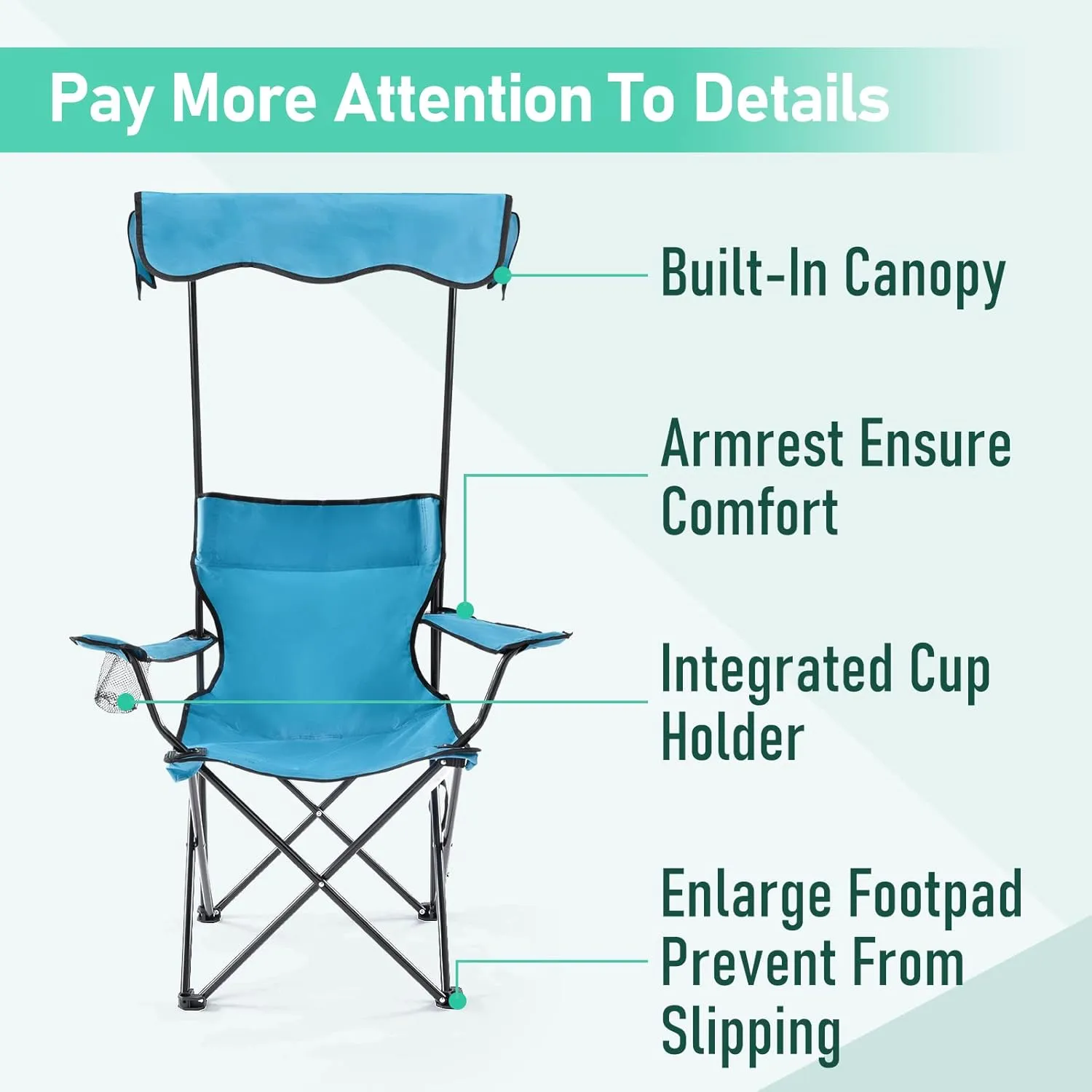 Pay More Attention To Details

Built-In Canopy

Armrest Ensure Comfort

Integrated Cup Holder

Enlarge Footpad Prevent From Slipping